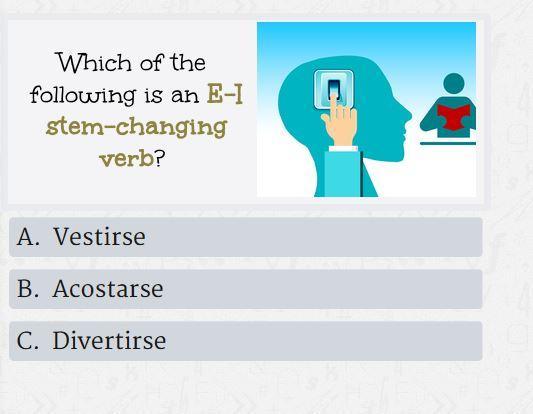 Which of the following is an E-I stem-changing verb?

A. Vestirse

B. Acostarse

C. Divertirse